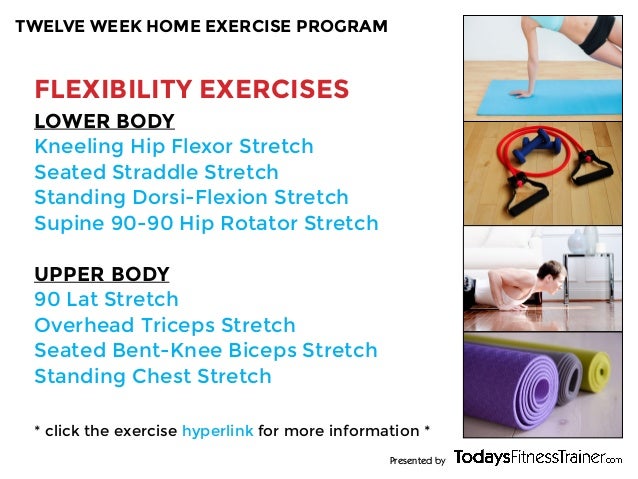 TWELVE WEEK HOME EXERCISE PROGRAM

FLEXIBILITY EXERCISES

LOWER BODY

Kneeling Hip Flexor Stretch
Seated Straddle Stretch
Standing Dorsi-Flexion Stretch
Supine 90-90 Hip Rotator Stretch

UPPER BODY

90 Lat Stretch
Overhead Triceps Stretch
Seated Bent-Knee Biceps Stretch
Standing Chest Stretch

* click the exercise hyperlink for more information *

Presented by TodaysFitnessTrainer.com